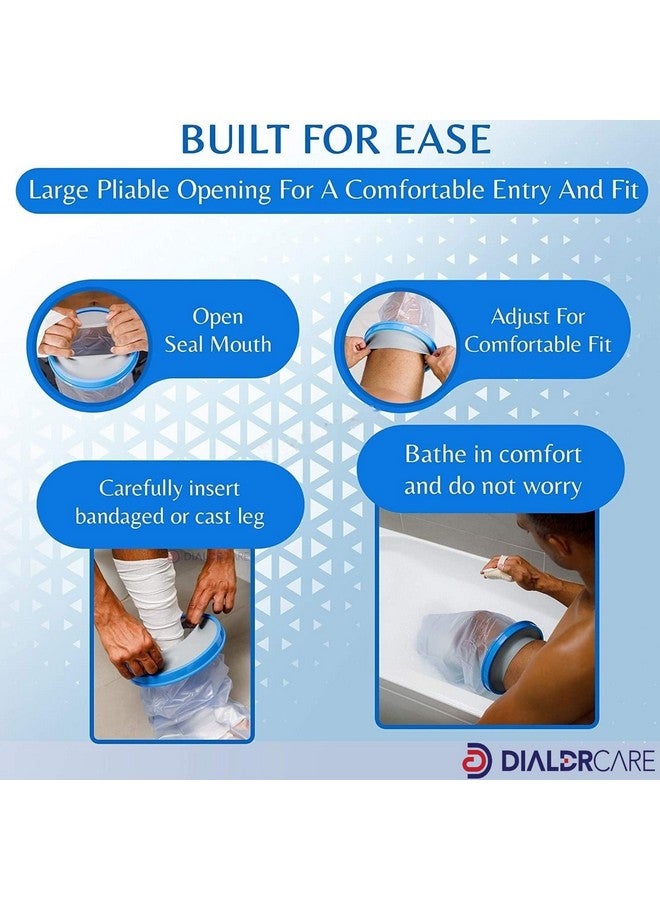 BUILT FOR EASE

Large Pliable Opening For A Comfortable Entry And Fit

Open Seal Mouth

Adjust For Comfortable Fit

Carefully insert bandaged or cast leg

Bathe in comfort and do not worry

DIALDRCARE

DIALDRCARE